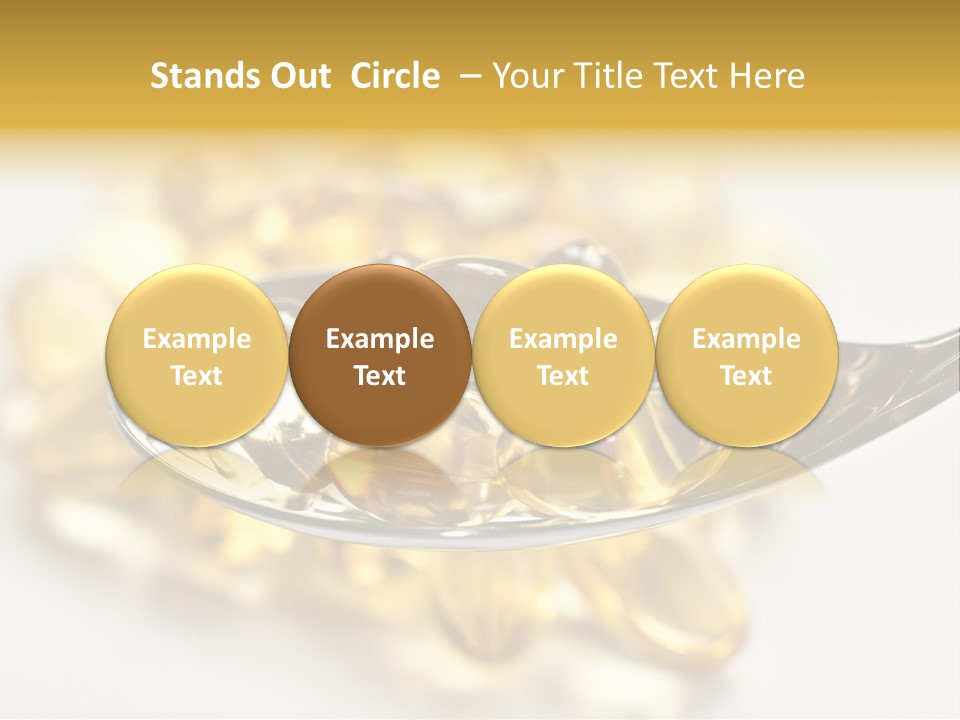 Stands Out Circle – Your Title Text Here

Example Text

Example Text

Example Text

Example Text